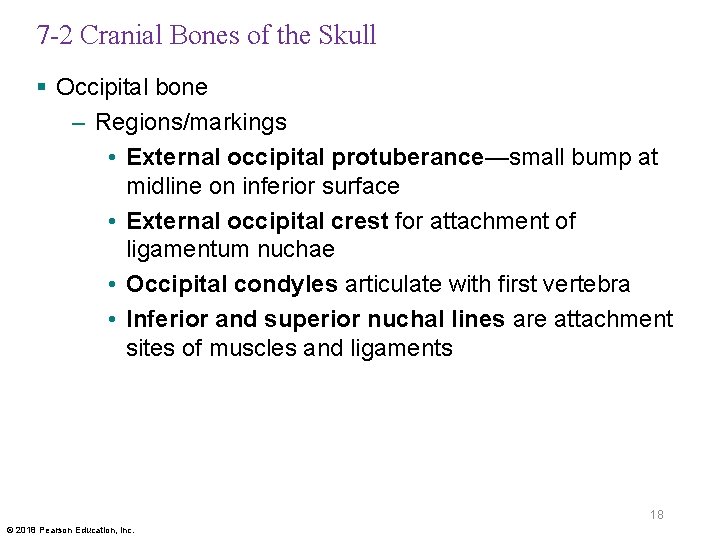 7-2 Cranial Bones of the Skull

▪ Occipital bone

– Regions/markings

• External occipital protuberance—small bump at midline on inferior surface

• External occipital crest for attachment of ligamentum nuchae

• Occipital condyles articulate with first vertebra

• Inferior and superior nuchal lines are attachment sites of muscles and ligaments

18

© 2018 Pearson Education, Inc.